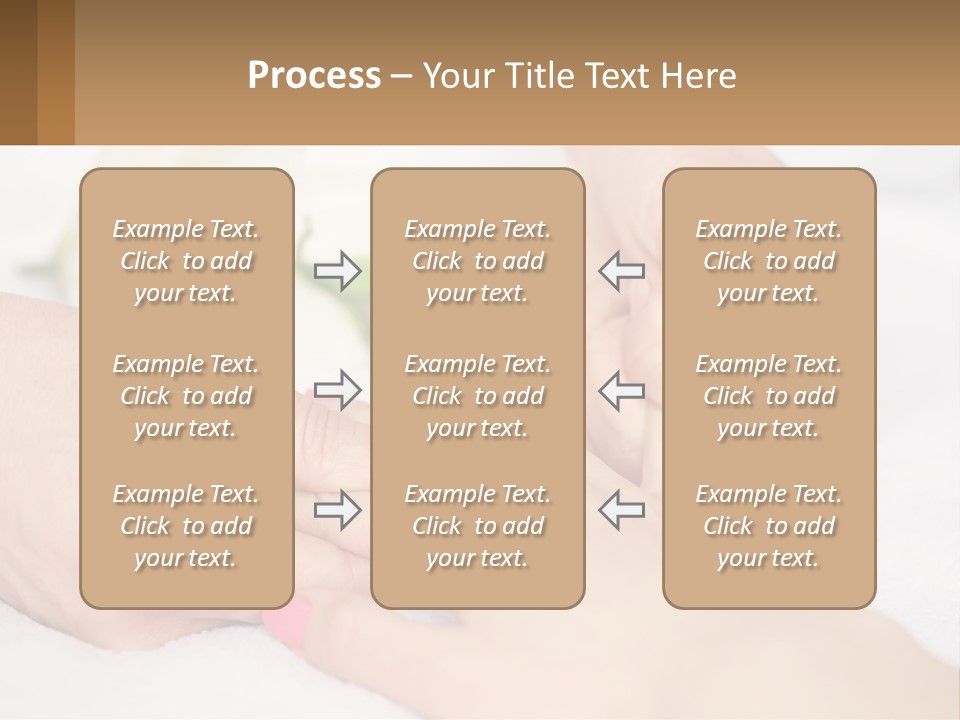 Process – Your Title Text Here

Example Text. Click to add your text.

Example Text. Click to add your text.

Example Text. Click to add your text.

Example Text. Click to add your text.

Example Text. Click to add your text.

Example Text. Click to add your text.

Example Text. Click to add your text.

Example Text. Click to add your text.

Example Text. Click to add your text.